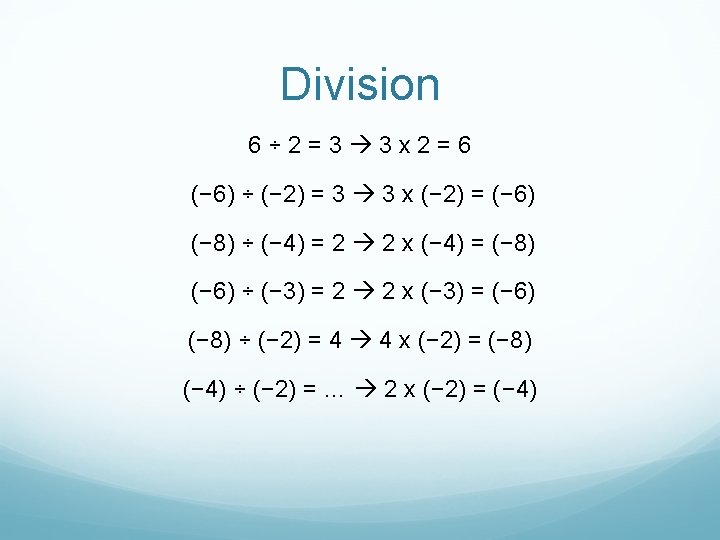 Division

$6 \div 2 = 3 \rightarrow 3 \times 2 = 6$

$(-6) \div (-2) = 3 \rightarrow 3 \times (-2) = (-6)$

$(-8) \div (-4) = 2 \rightarrow 2 \times (-4) = (-8)$

$(-6) \div (-3) = 2 \rightarrow 2 \times (-3) = (-6)$

$(-8) \div (-2) = 4 \rightarrow 4 \times (-2) = (-8)$

$(-4) \div (-2) = \ldots \rightarrow 2 \times (-2) = (-4)$